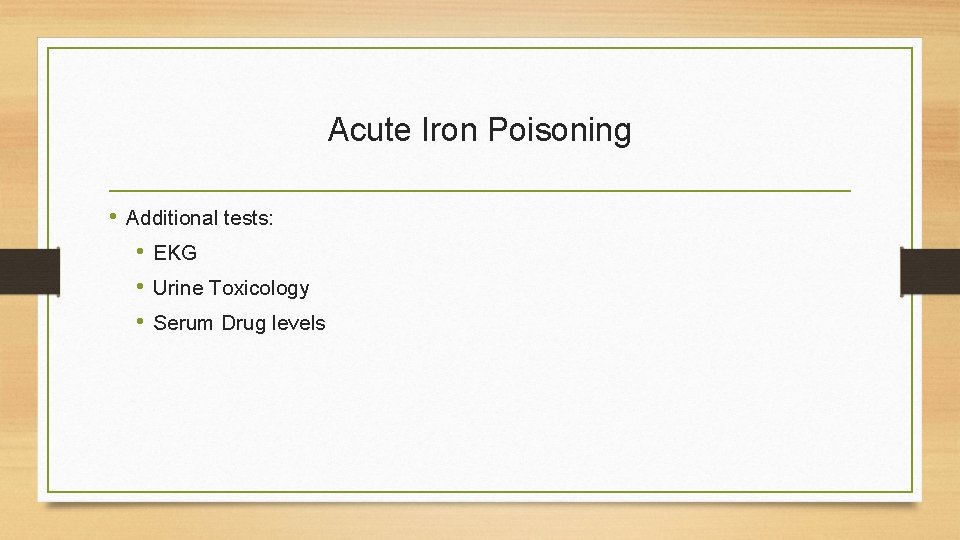 Acute Iron Poisoning

• Additional tests:
  • EKG
  • Urine Toxicology
  • Serum Drug levels